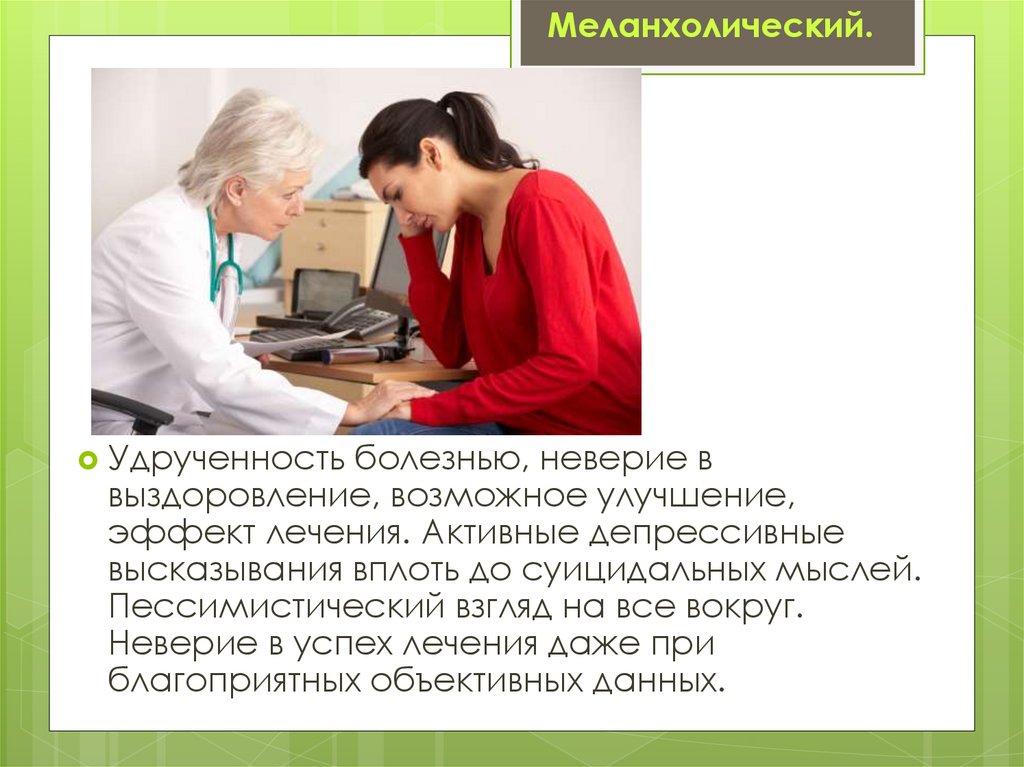 Меланхолический.

Удрученность болезнью, неверие в выздоровление, возможное улучшение, эффект лечения. Активные депрессивные высказывания вплоть до суицидальных мыслей. Пессимистический взгляд на все вокруг. Неверие в успех лечения даже при благоприятных объективных данных.